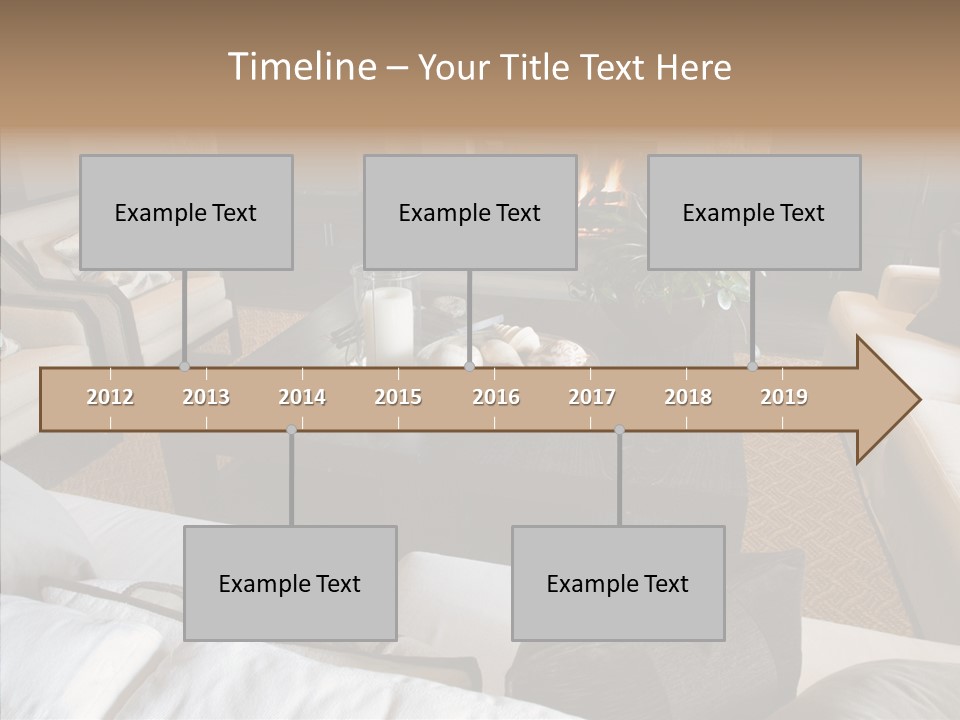 Timeline – Your Title Text Here

Example Text

Example Text

Example Text

2012 2013 2014 2015 2016 2017 2018 2019

Example Text

Example Text